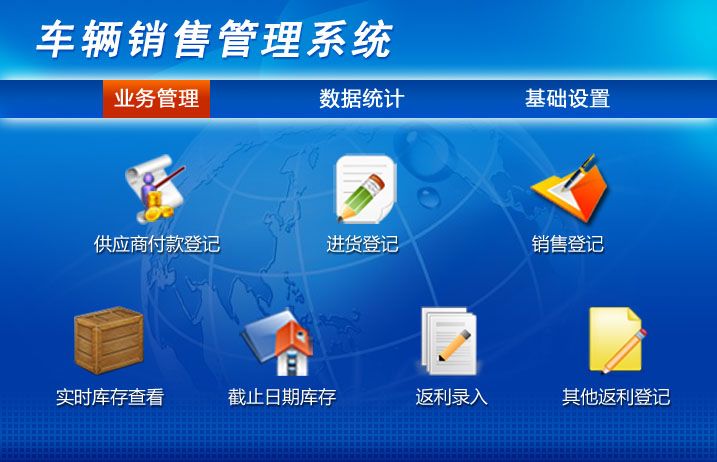 车辆销售管理系统

业务管理 数据统计 基础设置

供应商付款登记 进货登记 销售登记

实时库存查看 截止日期库存 返利录入 其他返利登记